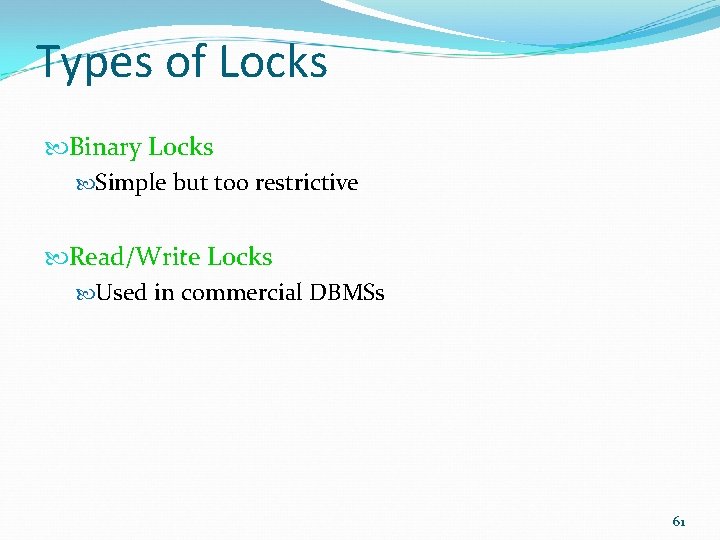 Types of Locks

Binary Locks

Simple but too restrictive

Read/Write Locks

Used in commercial DBMSs

61